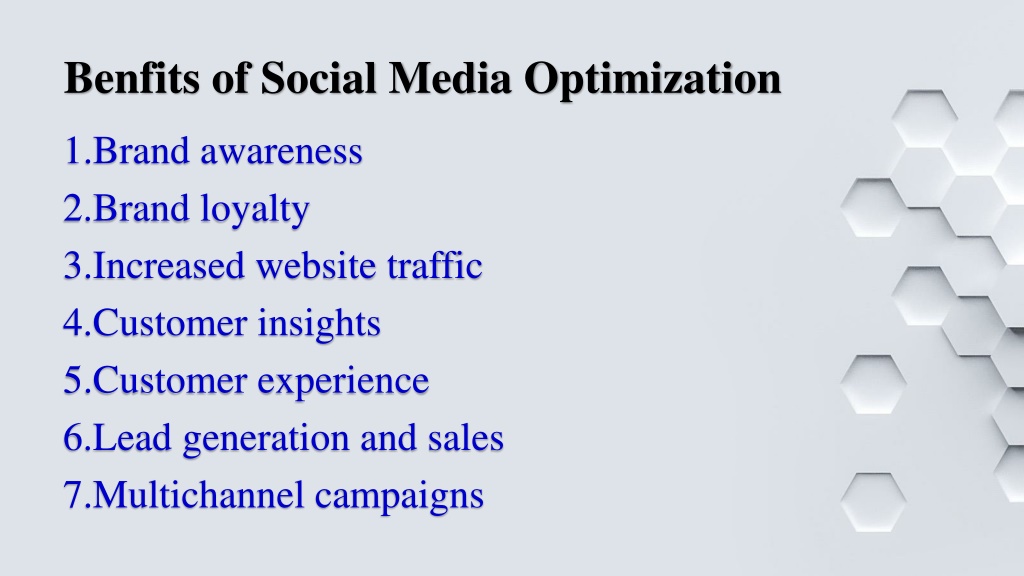 Benfits of Social Media Optimization

1.Brand awareness
2.Brand loyalty
3.Increased website traffic
4.Customer insights
5.Customer experience
6.Lead generation and sales
7.Multichannel campaigns